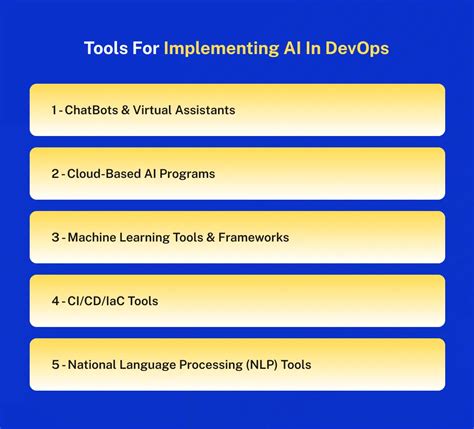 Tools For Implementing AI In DevOps

1 - ChatBots & Virtual Assistants

2 - Cloud-Based AI Programs

3 - Machine Learning Tools & Frameworks

4 - CI/CD/IaC Tools

5 - National Language Processing (NLP) Tools